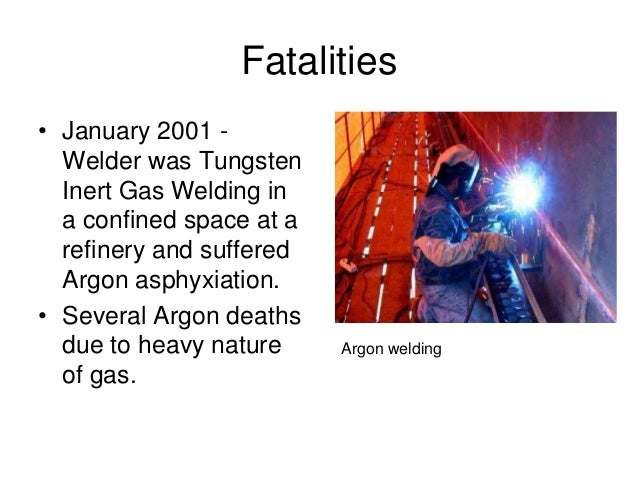 Fatalities

• January 2001 - Welder was Tungsten Inert Gas Welding in a confined space at a refinery and suffered Argon asphyxiation.
• Several Argon deaths due to heavy nature of gas.

Argon welding